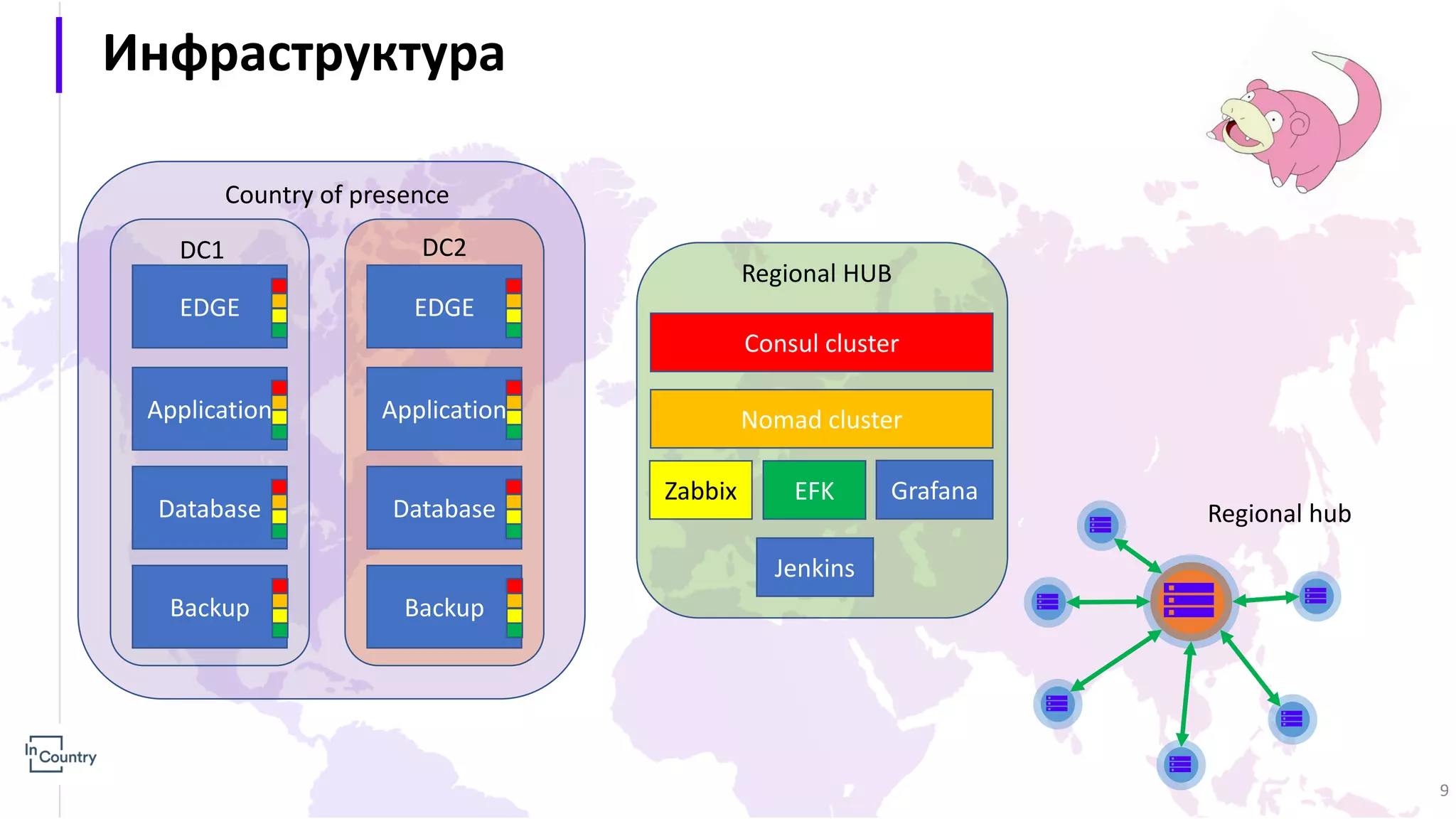 Инфраструктура

Country of presence

DC1

EDGE

Application

Database

Backup

DC2

EDGE

Application

Database

Backup

Regional HUB

Consul cluster

Nomad cluster

Zabbix

EFK

Grafana

Jenkins

Regional hub

In Country

9